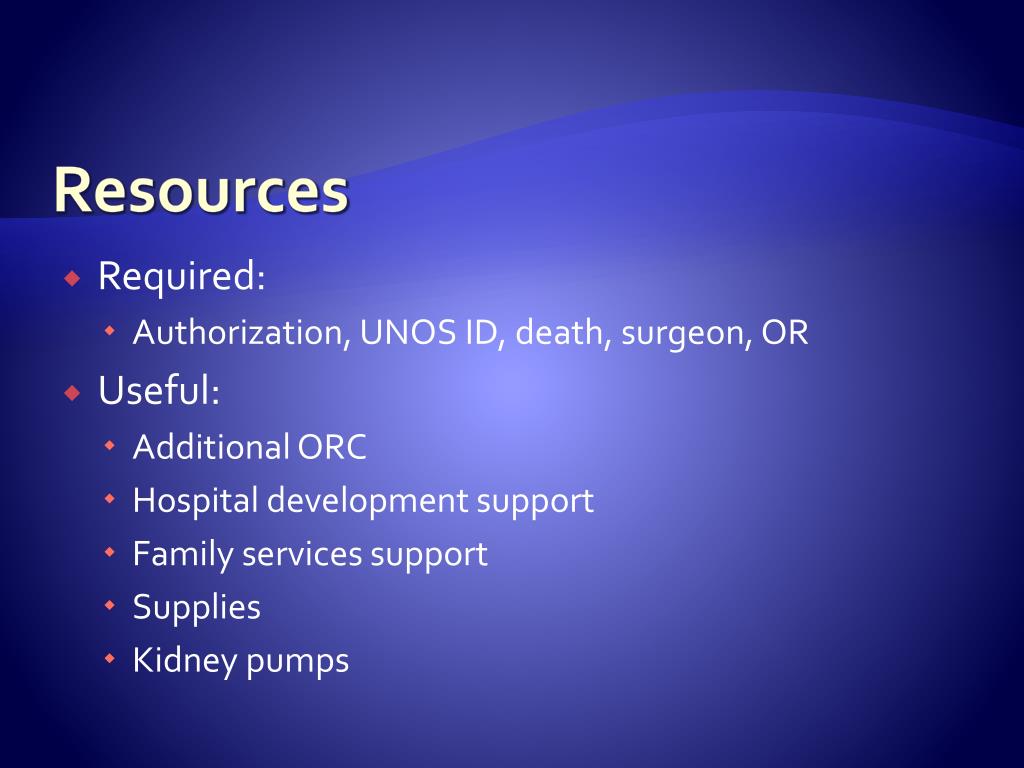 Resources

Required:
Authorization, UNOS ID, death, surgeon, OR

Useful:
Additional ORC
Hospital development support
Family services support
Supplies
Kidney pumps